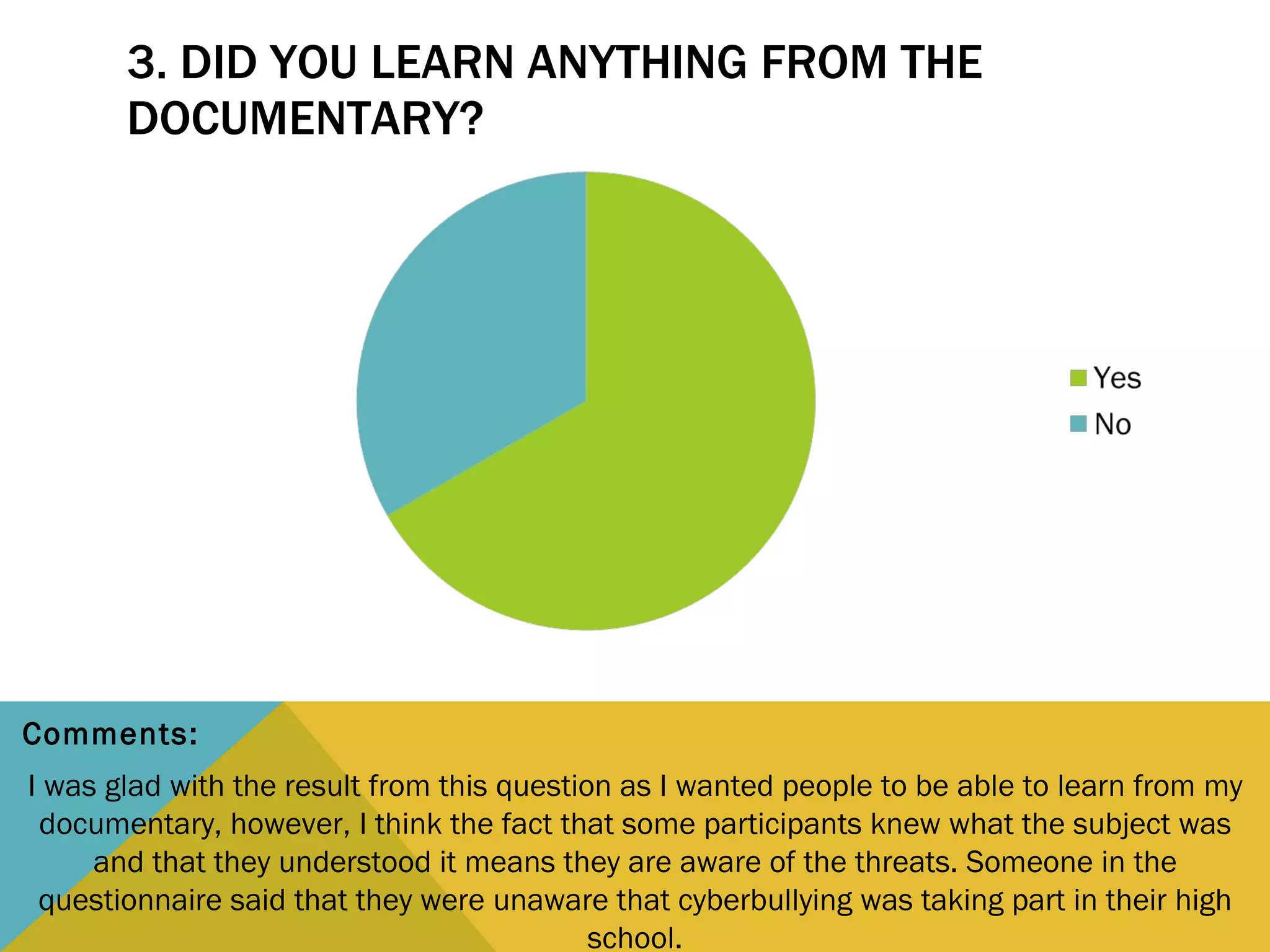 3. DID YOU LEARN ANYTHING FROM THE DOCUMENTARY?

Yes
No

Comments:

I was glad with the result from this question as I wanted people to be able to learn from my documentary, however, I think the fact that some participants knew what the subject was and that they understood it means they are aware of the threats. Someone in the questionnaire said that they were unaware that cyberbullying was taking part in their high school.